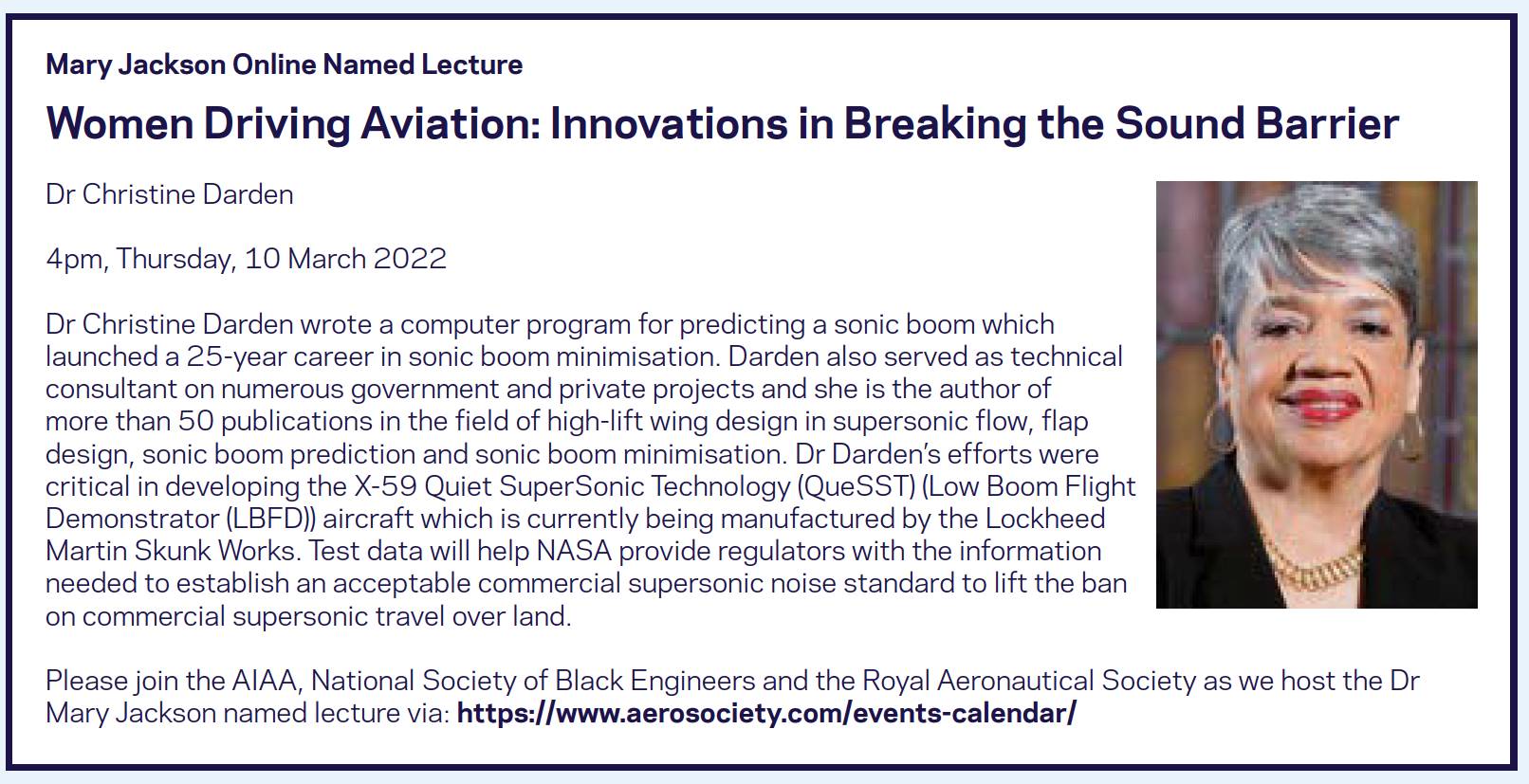 Mary Jackson Online Named Lecture

Women Driving Aviation: Innovations in Breaking the Sound Barrier

Dr Christine Darden

4pm, Thursday, 10 March 2022

Dr Christine Darden wrote a computer program for predicting a sonic boom which launched a 25-year career in sonic boom minimisation. Darden also served as technical consultant on numerous government and private projects and she is the author of more than 50 publications in the field of high-lift wing design in supersonic flow, flap design, sonic boom prediction and sonic boom minimisation. Dr Darden's efforts were critical in developing the X-59 Quiet SuperSonic Technology (QueSST) (Low Boom Flight Demonstrator (LBFD)) aircraft which is currently being manufactured by the Lockheed Martin Skunk Works. Test data will help NASA provide regulators with the information needed to establish an acceptable commercial supersonic noise standard to lift the ban on commercial supersonic travel over land.

Please join the AIAA, National Society of Black Engineers and the Royal Aeronautical Society as we host the Dr Mary Jackson named lecture via: https://www.aerosociety.com/events-calendar/